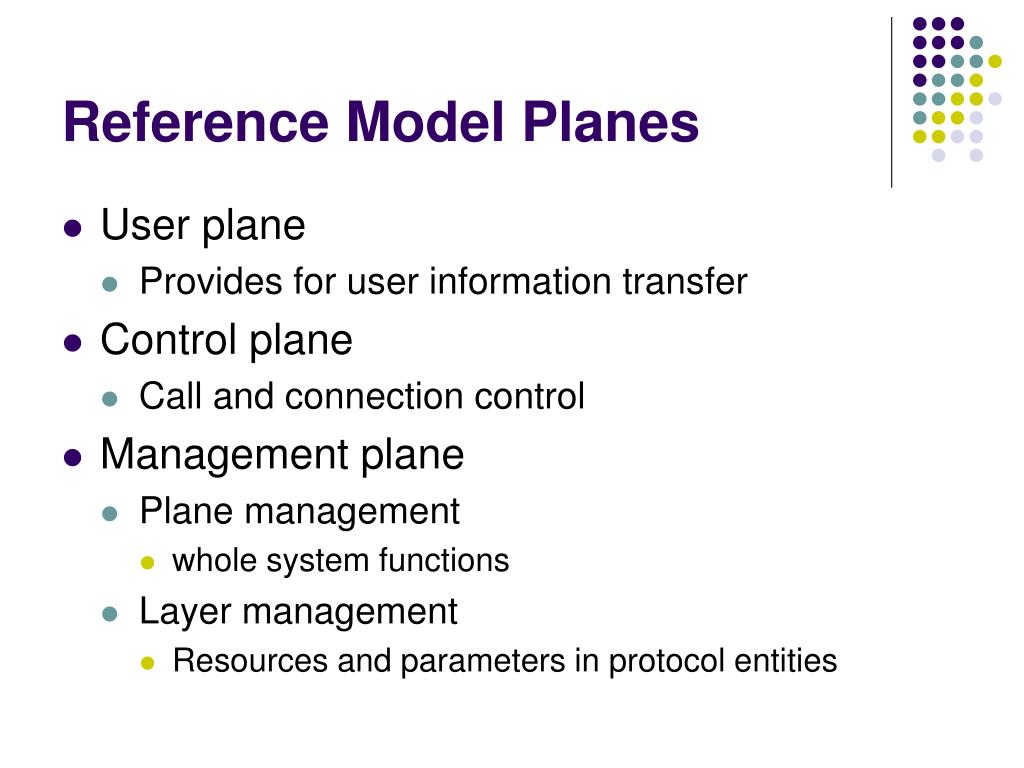 Reference Model Planes

- User plane
  - Provides for user information transfer
- Control plane
  - Call and connection control
- Management plane
  - Plane management
    - whole system functions
  - Layer management
    - Resources and parameters in protocol entities